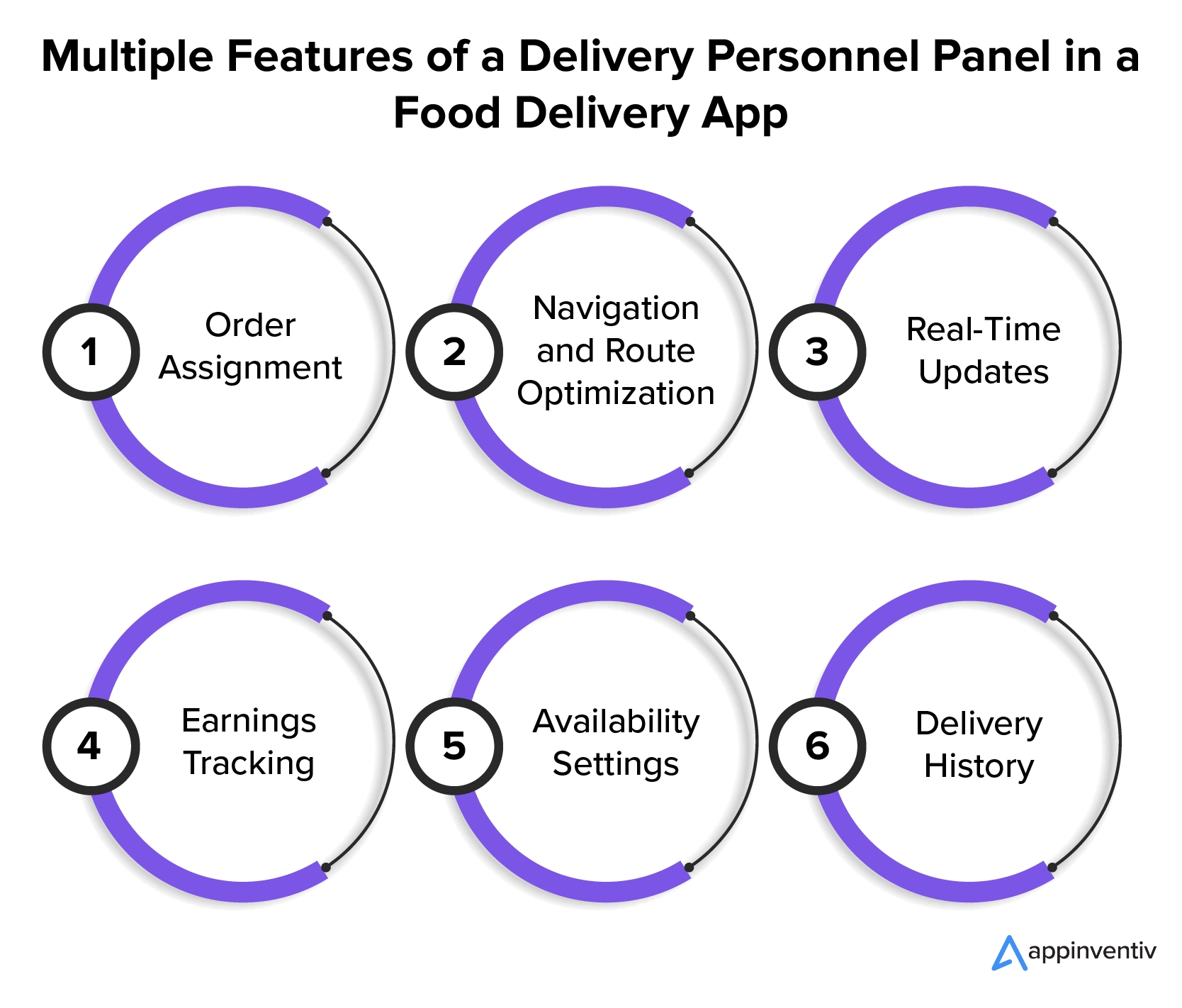 Multiple Features of a Delivery Personnel Panel in a Food Delivery App

1
Order Assignment

2
Navigation and Route Optimization

3
Real-Time Updates

4
Earnings Tracking

5
Availability Settings

6
Delivery History

appinventiv